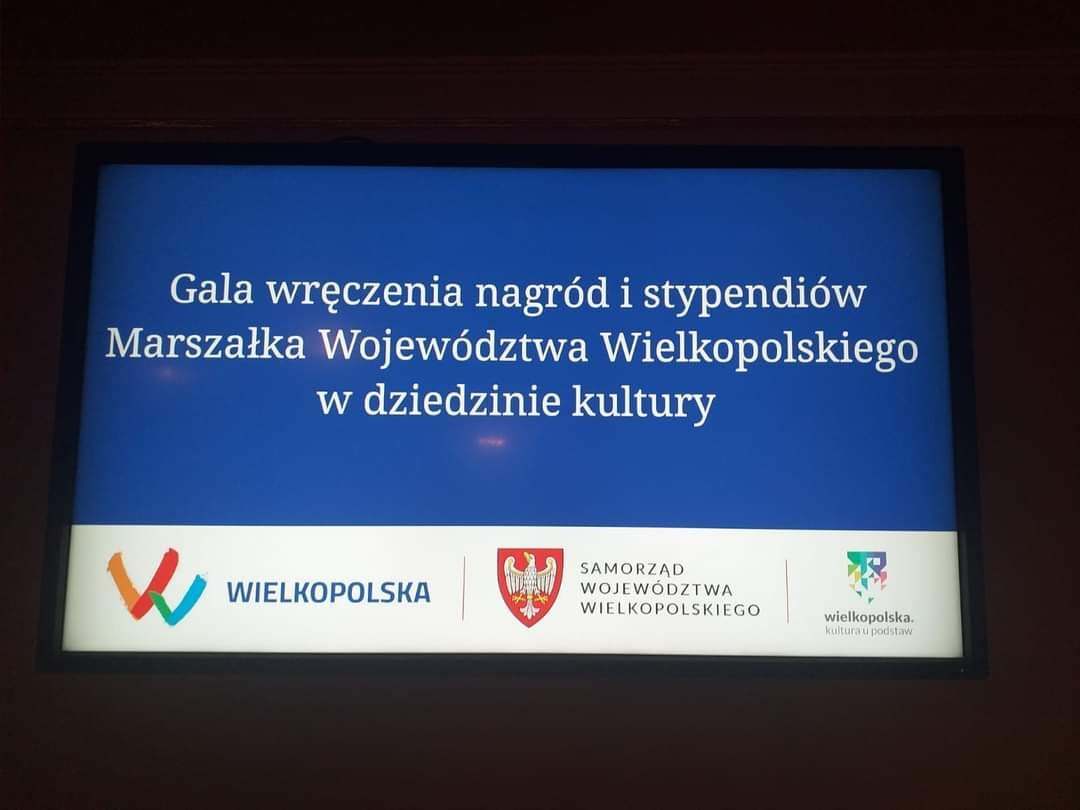 Gala wręczenia nagród i stypendiów Marszałka Województwa Wielkopolskiego w dziedzinie kultury

WIELKOPOLSKA

SAMORZĄD WOJEWÓDZTWA WIELKOPOLSKIEGO

wielkopolska.
kultura u podstaw